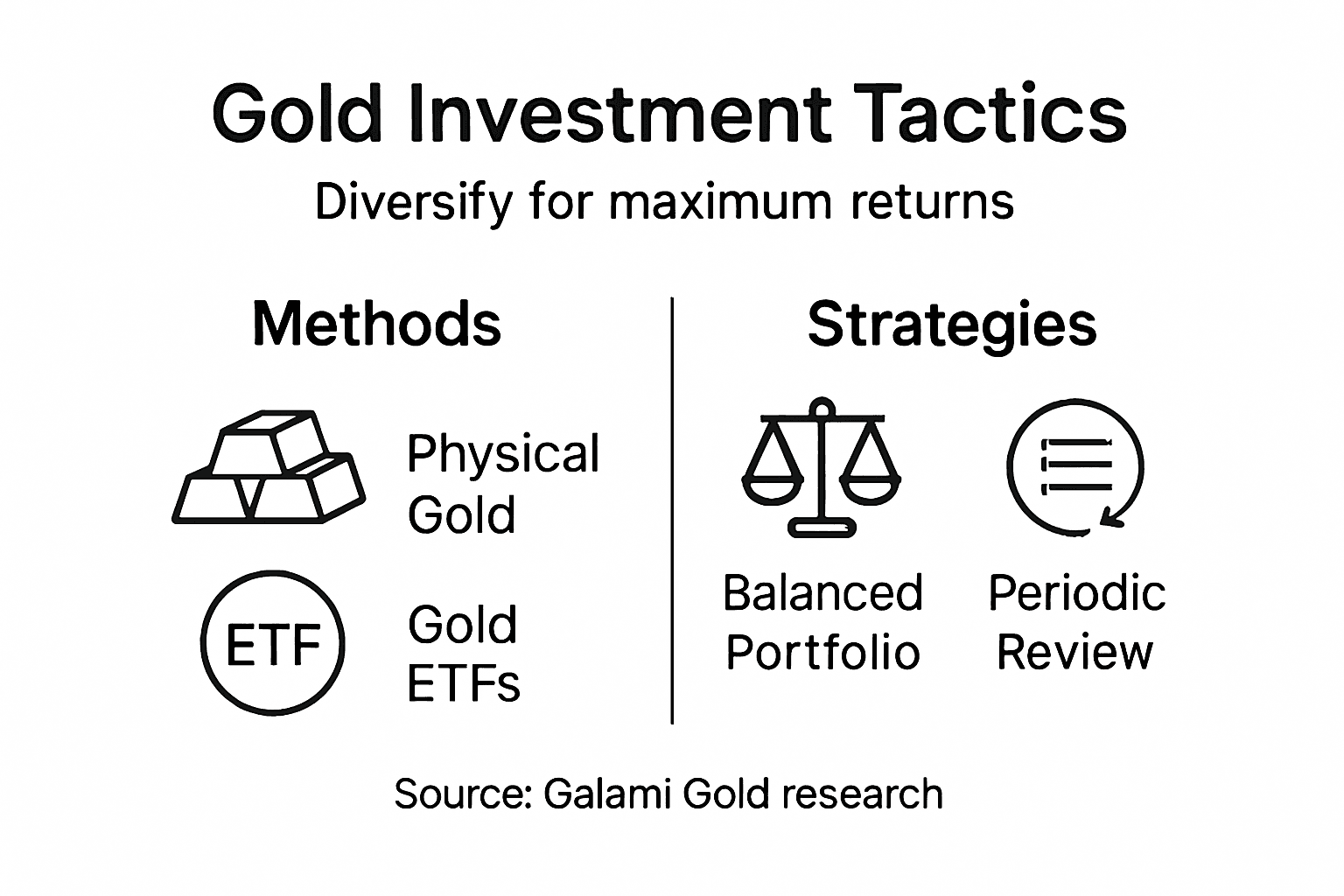 Gold Investment Tactics
Diversify for maximum returns

Methods

Physical Gold

ETF

Gold ETFs

Strategies

Balanced Portfolio

Periodic Review

Source: Galami Gold research